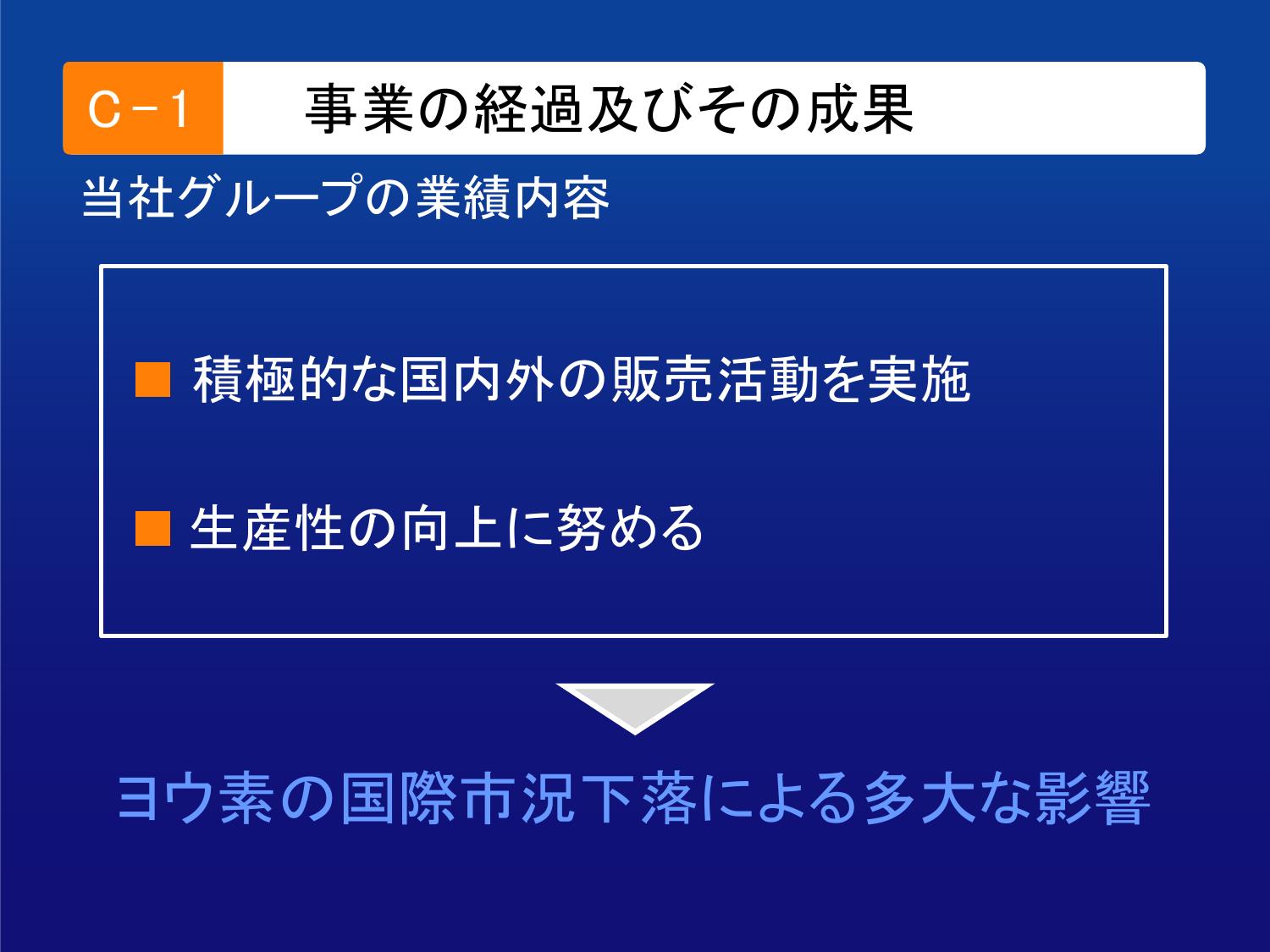 Ｃ－１　事業の経過及びその成果

当社グループの業績内容

■ 積極的な国内外の販売活動を実施

■ 生産性の向上に努める

ヨウ素の国際市況下落による多大な影響